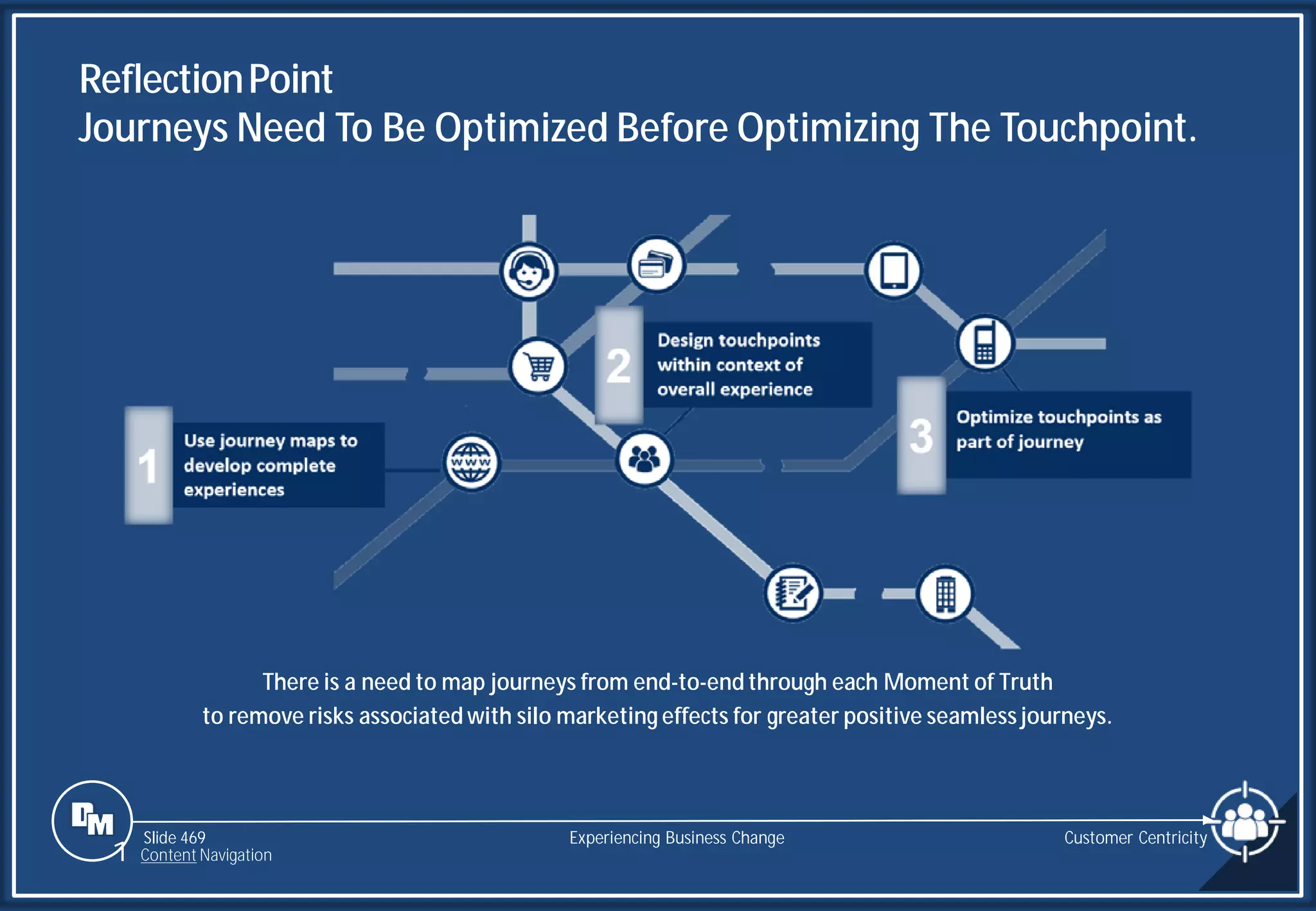 Reflection Point
Journeys Need To Be Optimized Before Optimizing The Touchpoint.

1 Use journey maps to develop complete experiences

2 Design touchpoints within context of overall experience

3 Optimize touchpoints as part of journey

www

There is a need to map journeys from end-to-end through each Moment of Truth to remove risks associated with silo marketing effects for greater positive seamless journeys.

DM

Slide 469
Content Navigation

Experiencing Business Change

Customer Centricity